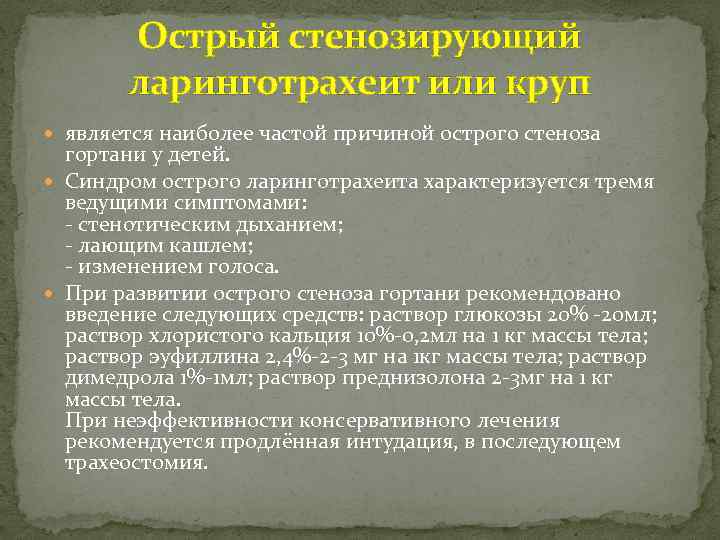 Острый стенозирующий ларинготрахеит или круп

является наиболее частой причиной острого стеноза гортани у детей.

Синдром острого ларинготрахеита характеризуется тремя ведущими симптомами:
- стенотическим дыханием;
- лающим кашлем;
- изменением голоса.

При развитии острого стеноза гортани рекомендовано введение следующих средств: раствор глюкозы 20% -20мл; раствор хлористого кальция 10%-0,2мл на 1 кг массы тела; раствор эуфиллина 2,4%-2-3 мг на 1кг массы тела; раствор димедрола 1%-1мл; раствор преднизолона 2-3мг на 1 кг массы тела.
При неэффективности консервативного лечения рекомендуется продлённая интудация, в последующем трахеостомия.